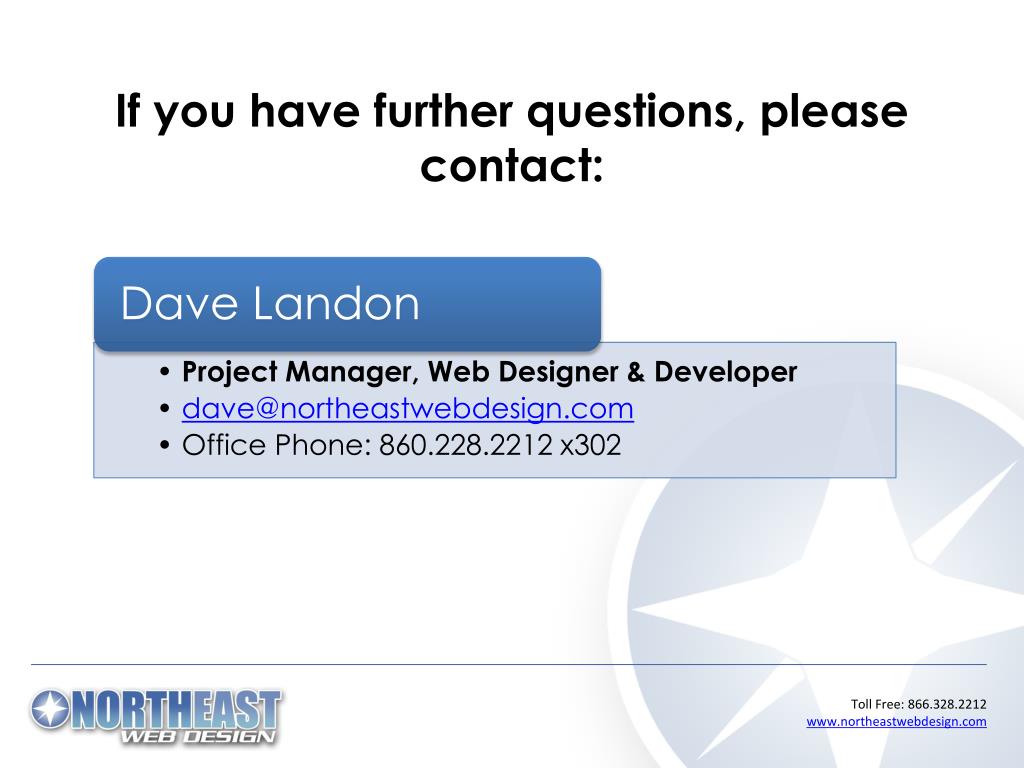 If you have further questions, please contact:

Dave Landon

• Project Manager, Web Designer & Developer
• dave@northeastwebdesign.com
• Office Phone: 860.228.2212 x302

NORTHEAST WEB DESIGN

Toll Free: 866.328.2212
www.northeastwebdesign.com